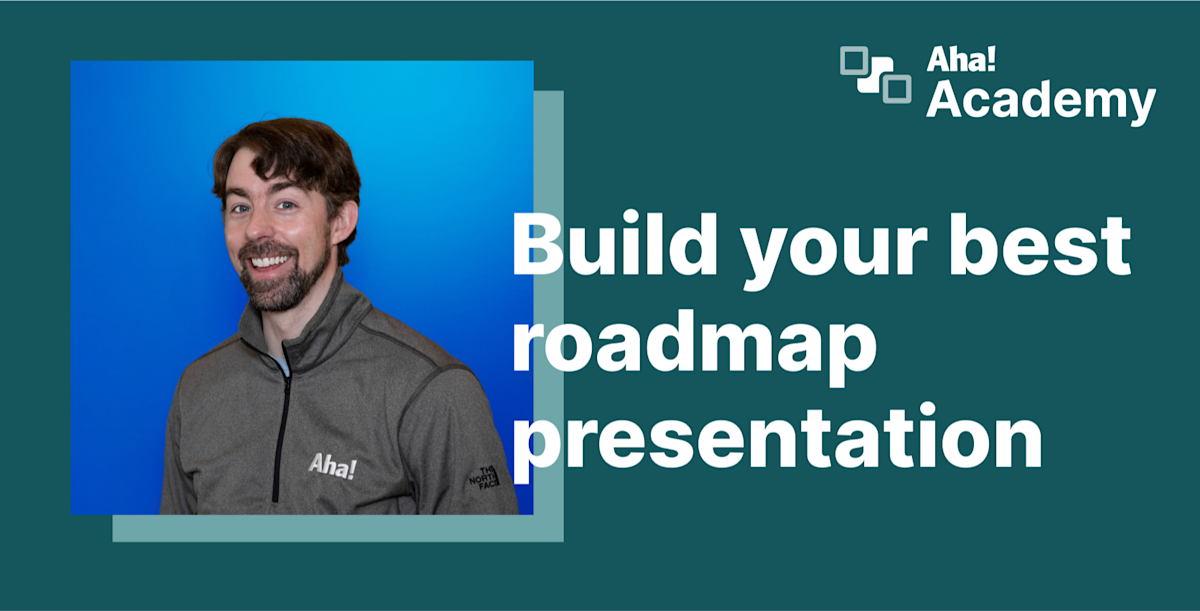 Aha! Academy

Build your best roadmap presentation

Aha!

THE NORTH FACE